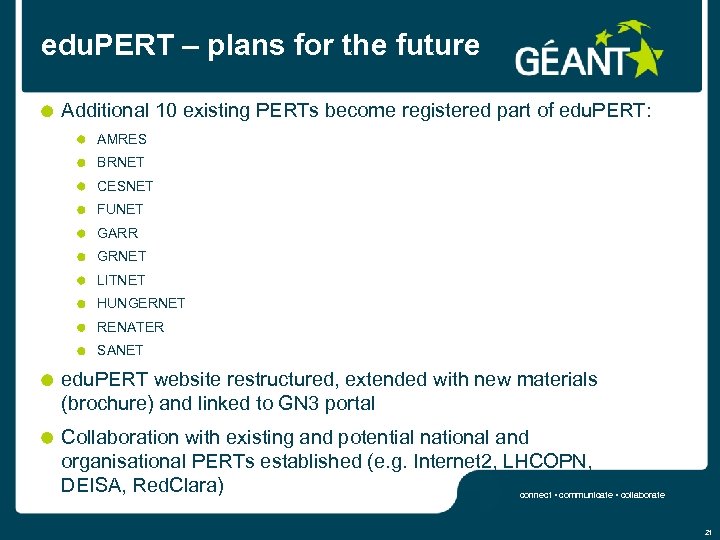 eduPERT – plans for the future

GÉANT

Additional 10 existing PERTs become registered part of eduPERT:

AMRES

BRNET

CESNET

FUNET

GARR

GRNET

LITNET

HUNGERNET

RENATER

SANET

eduPERT website restructured, extended with new materials (brochure) and linked to GN3 portal

Collaboration with existing and potential national and organisational PERTs established (e.g. Internet2, LHCOPN, DEISA, RedClara)

connect • communicate • collaborate

21